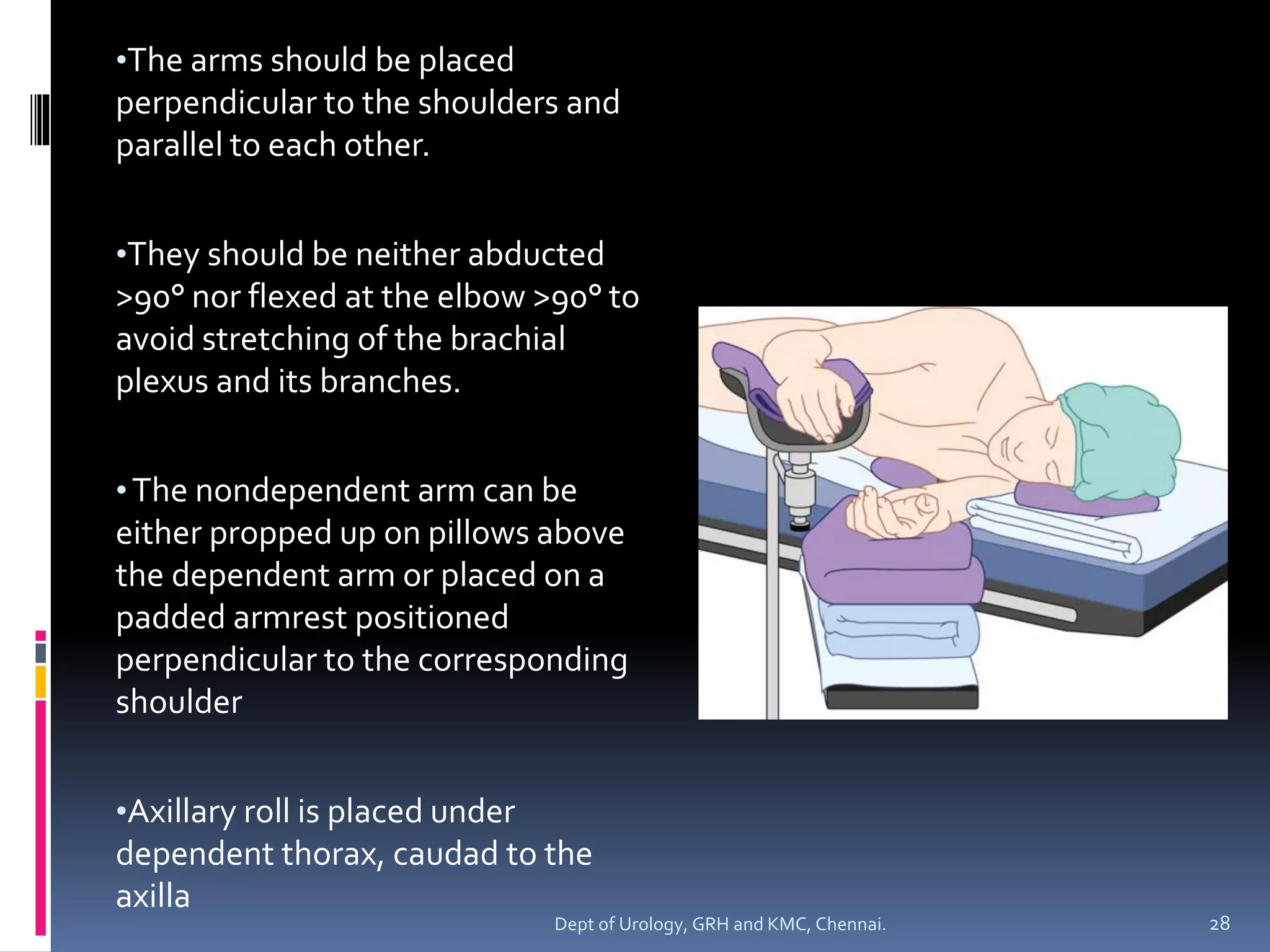 •The arms should be placed perpendicular to the shoulders and parallel to each other.

•They should be neither abducted >90° nor flexed at the elbow >90° to avoid stretching of the brachial plexus and its branches.

• The nondependent arm can be either propped up on pillows above the dependent arm or placed on a padded armrest positioned perpendicular to the corresponding shoulder

•Axillary roll is placed under dependent thorax, caudad to the axilla

Dept of Urology, GRH and KMC, Chennai.

28